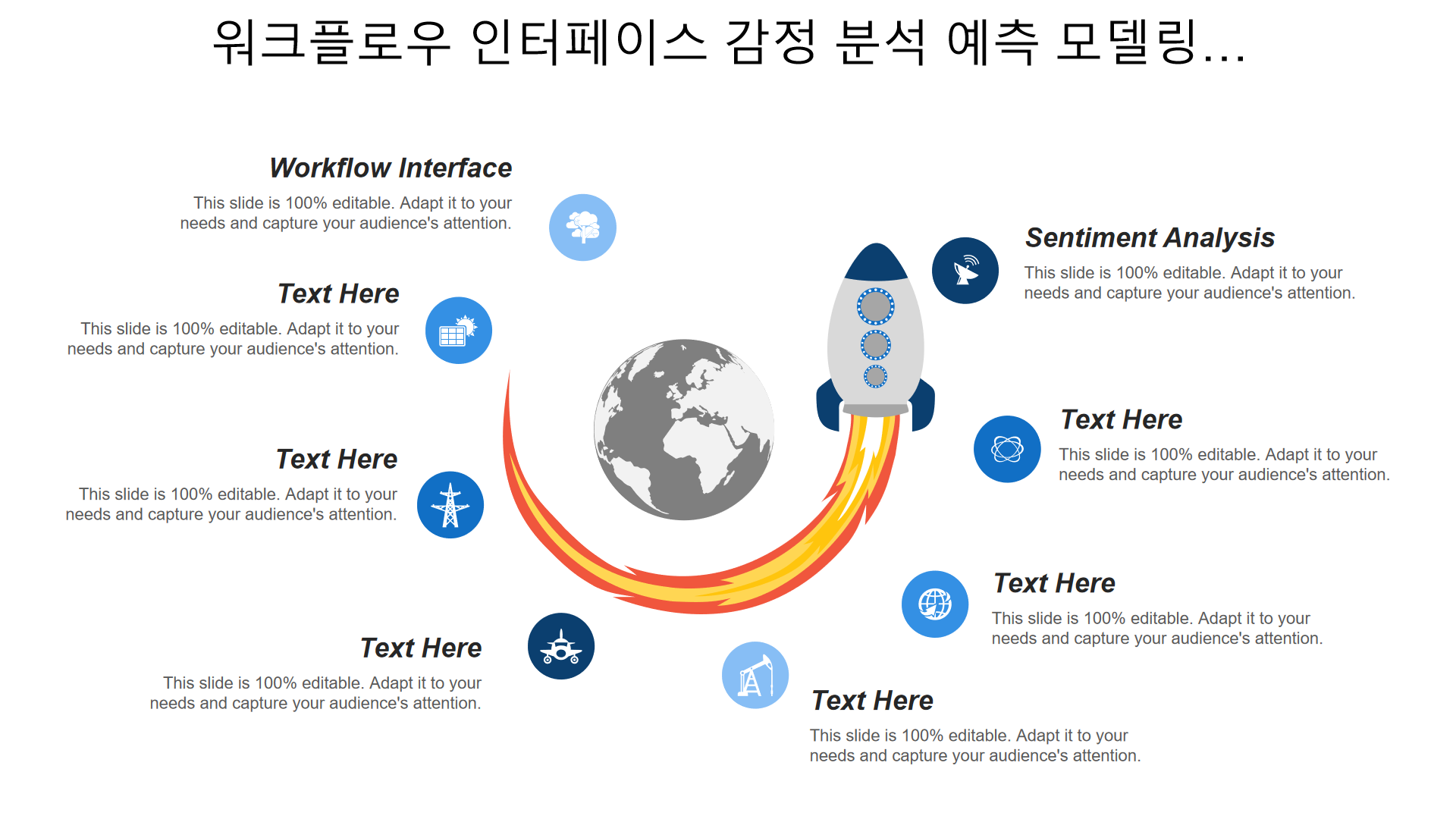 워크플로우 인터페이스 감정 분석 예측 모델링...

Workflow Interface
This slide is 100% editable. Adapt it to your needs and capture your audience's attention.

Text Here
This slide is 100% editable. Adapt it to your needs and capture your audience's attention.

Text Here
This slide is 100% editable. Adapt it to your needs and capture your audience's attention.

Text Here
This slide is 100% editable. Adapt it to your needs and capture your audience's attention.

Sentiment Analysis
This slide is 100% editable. Adapt it to your needs and capture your audience's attention.

Text Here
This slide is 100% editable. Adapt it to your needs and capture your audience's attention.

Text Here
This slide is 100% editable. Adapt it to your needs and capture your audience's attention.

Text Here
This slide is 100% editable. Adapt it to your needs and capture your audience's attention.